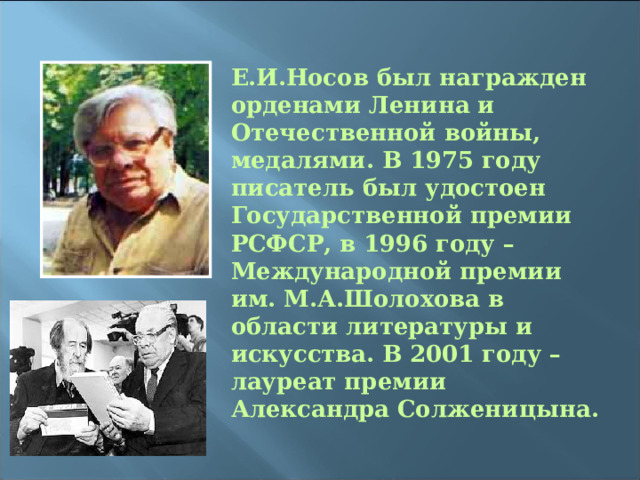 Е.И.Носов был награжден орденами Ленина и Отечественной войны, медалями. В 1975 году писатель был удостоен Государственной премии РСФСР, в 1996 году – Международной премии им. М.А.Шолохова в области литературы и искусства. В 2001 году – лауреат премии Александра Солженицына.